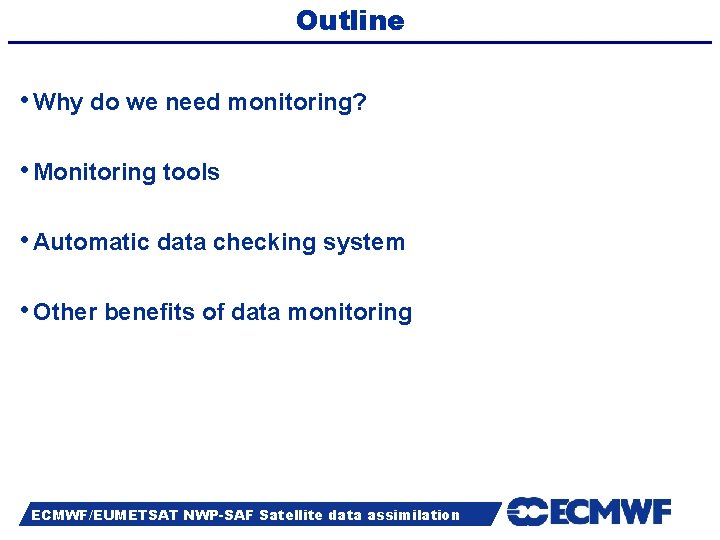 Outline

• Why do we need monitoring?

• Monitoring tools

• Automatic data checking system

• Other benefits of data monitoring

ECMWF/EUMETSAT NWP-SAF Satellite data assimilation

ECMWF